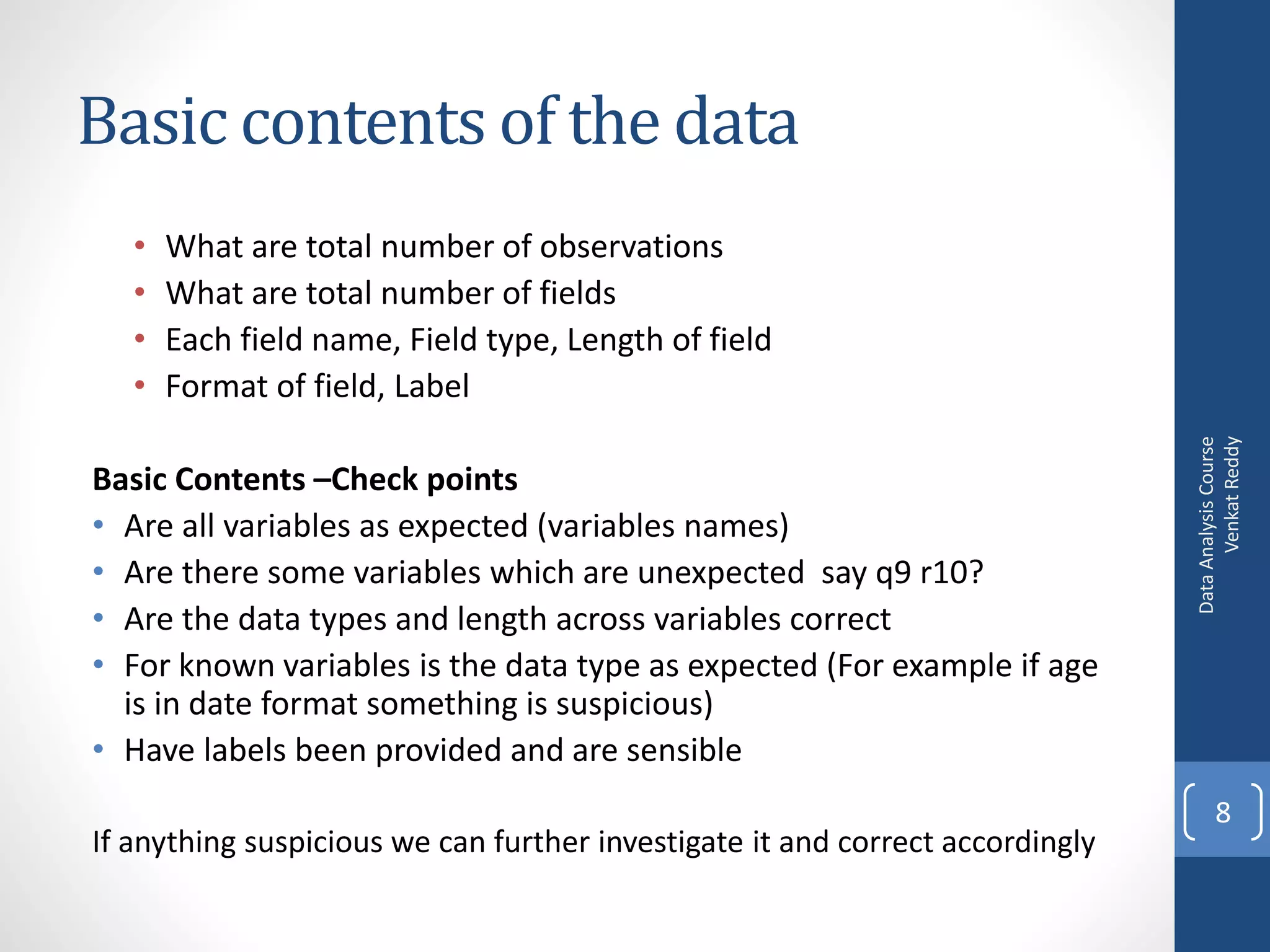 Basic contents of the data

• What are total number of observations
• What are total number of fields
• Each field name, Field type, Length of field
• Format of field, Label

**Basic Contents –Check points**
• Are all variables as expected (variables names)
• Are there some variables which are unexpected say q9 r10?
• Are the data types and length across variables correct
• For known variables is the data type as expected (For example if age is in date format something is suspicious)
• Have labels been provided and are sensible

If anything suspicious we can further investigate it and correct accordingly

Data Analysis Course
Venkat Reddy

8